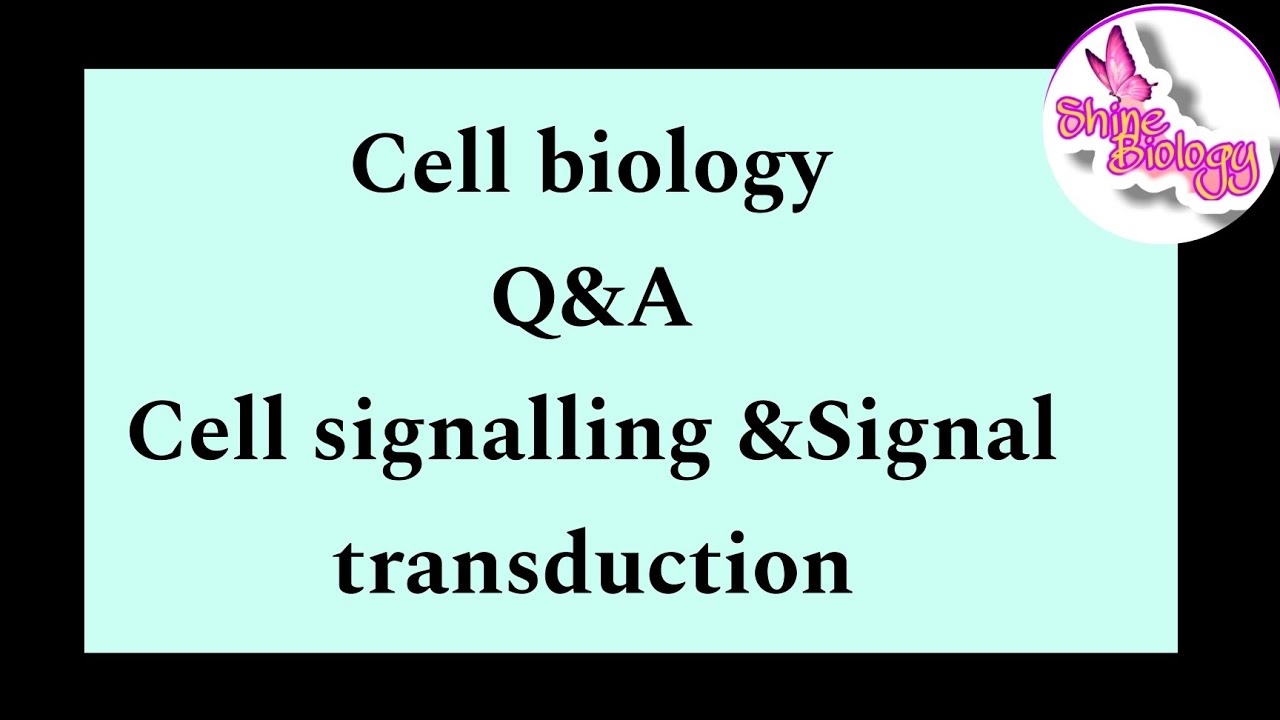 Shine Biology

Cell biology
Q&A
Cell signalling &Signal transduction